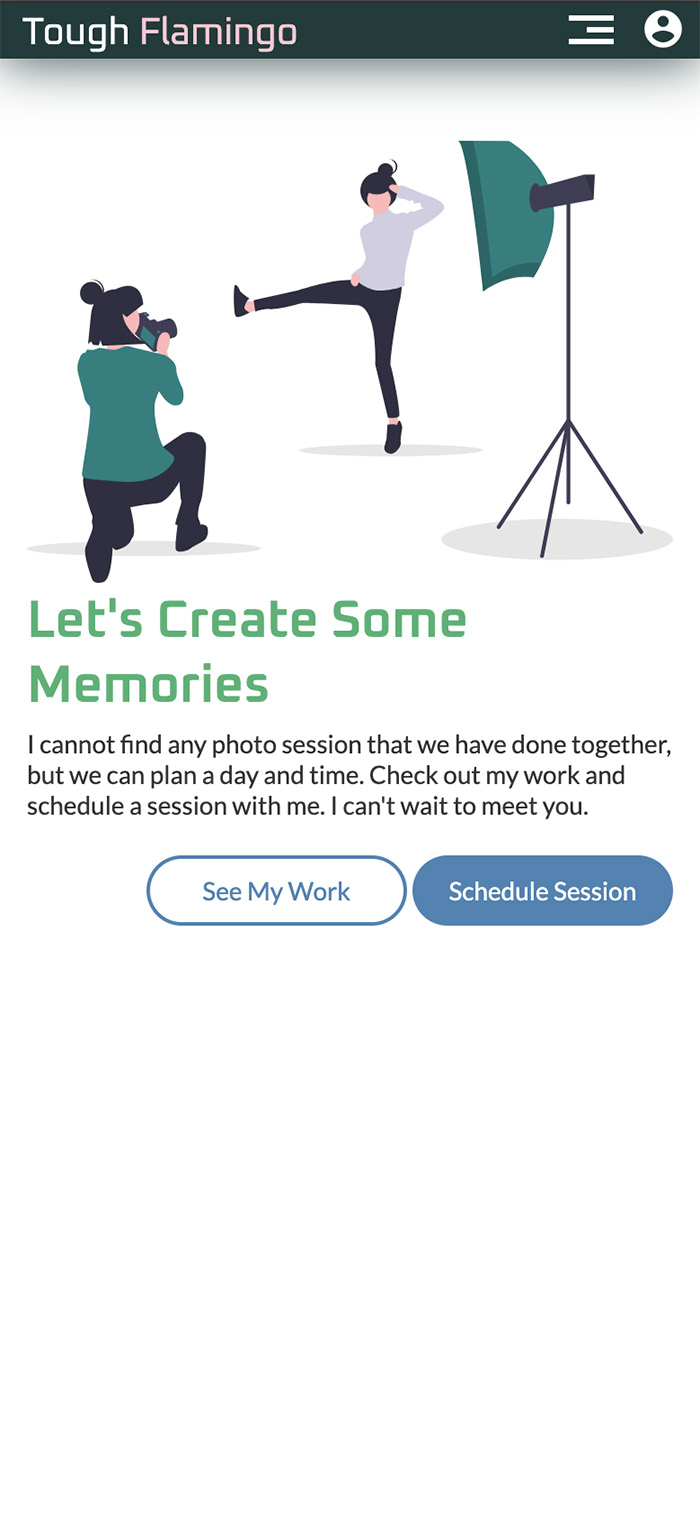 Tough Flamingo

Let's Create Some Memories

I cannot find any photo session that we have done together, but we can plan a day and time. Check out my work and schedule a session with me. I can't wait to meet you.

See My Work

Schedule Session